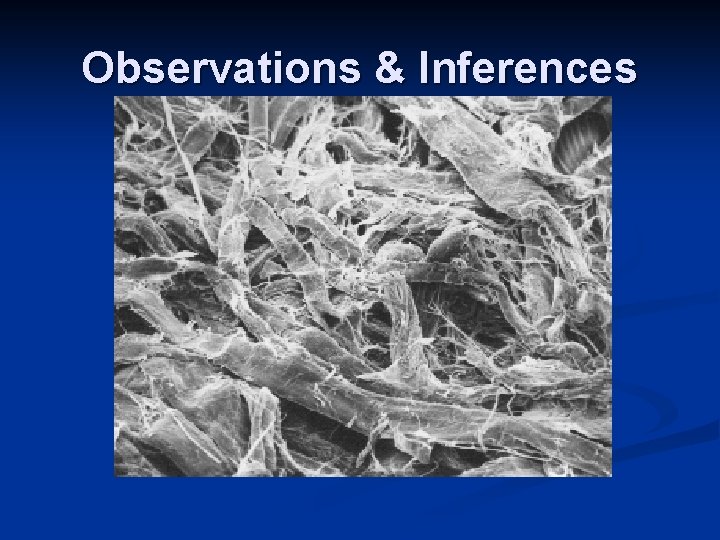 Observations & Inferences